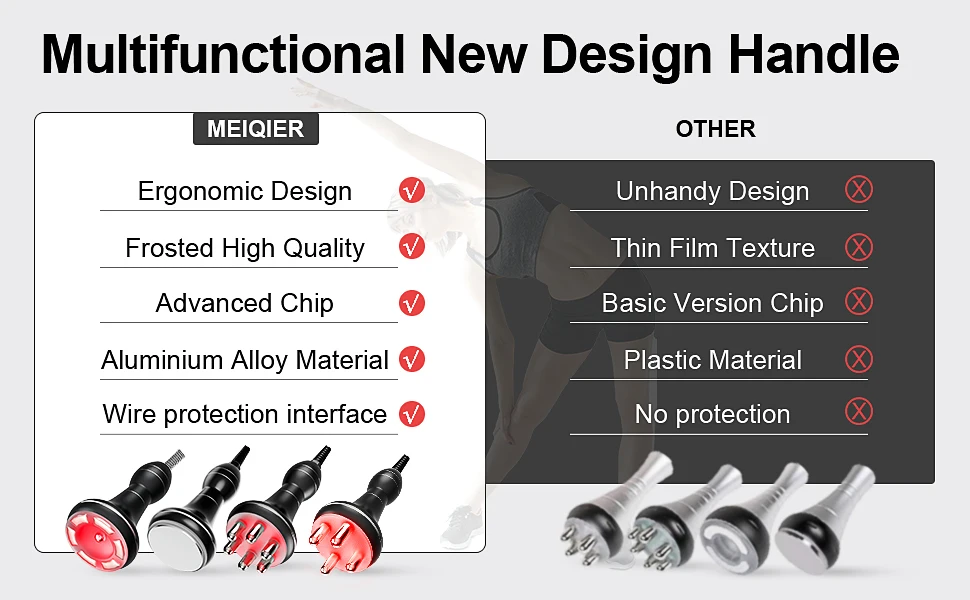 Multifunctional New Design Handle

MEIQIER

Ergonomic Design

Frosted High Quality

Advanced Chip

Aluminium Alloy Material

Wire protection interface

OTHER

Unhandy Design

Thin Film Texture

Basic Version Chip

Plastic Material

No protection